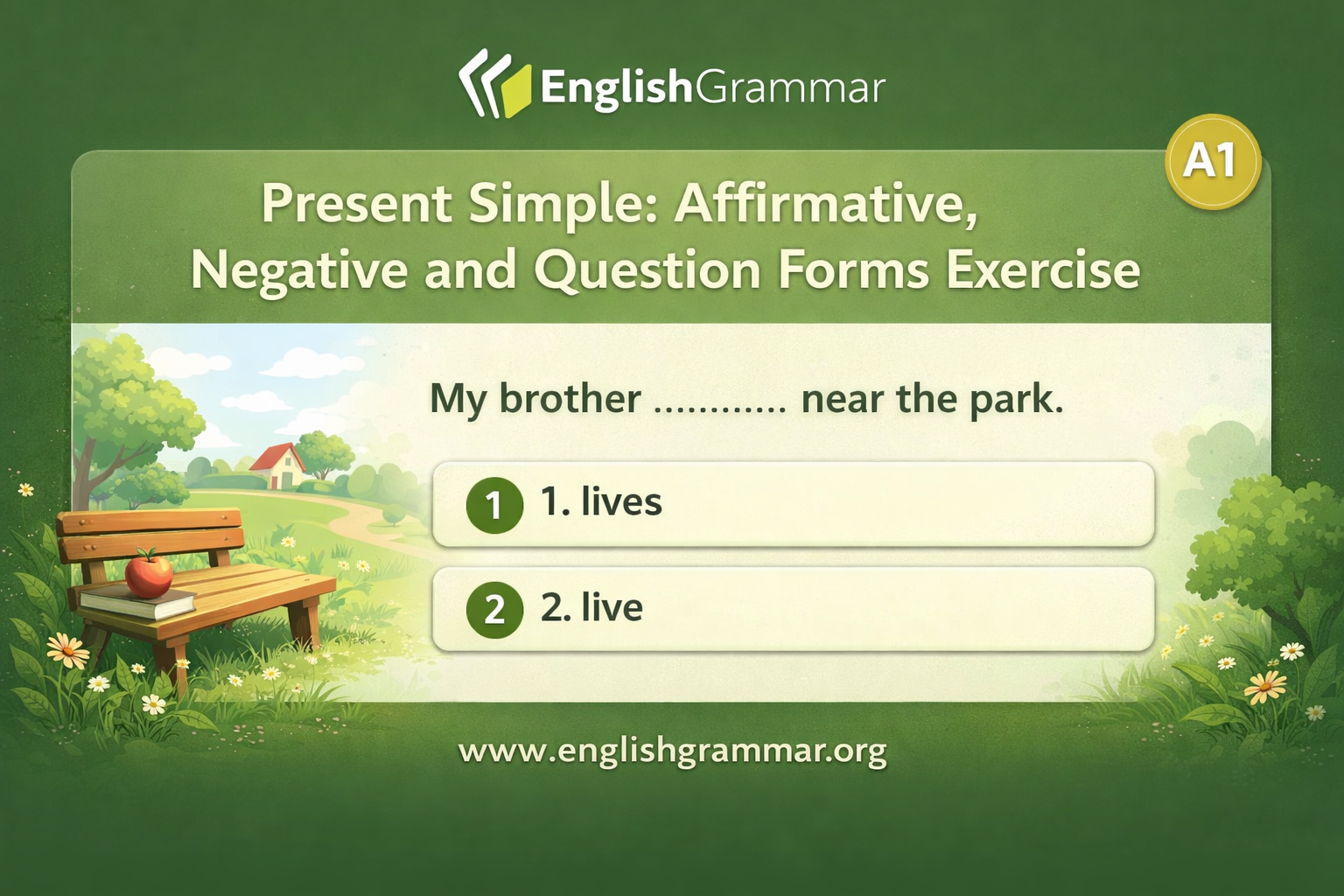 EnglishGrammar

A1

Present Simple: Affirmative, Negative and Question Forms Exercise

My brother ____ near the park.

1 1. lives

2 2. live

www.englishgrammar.org